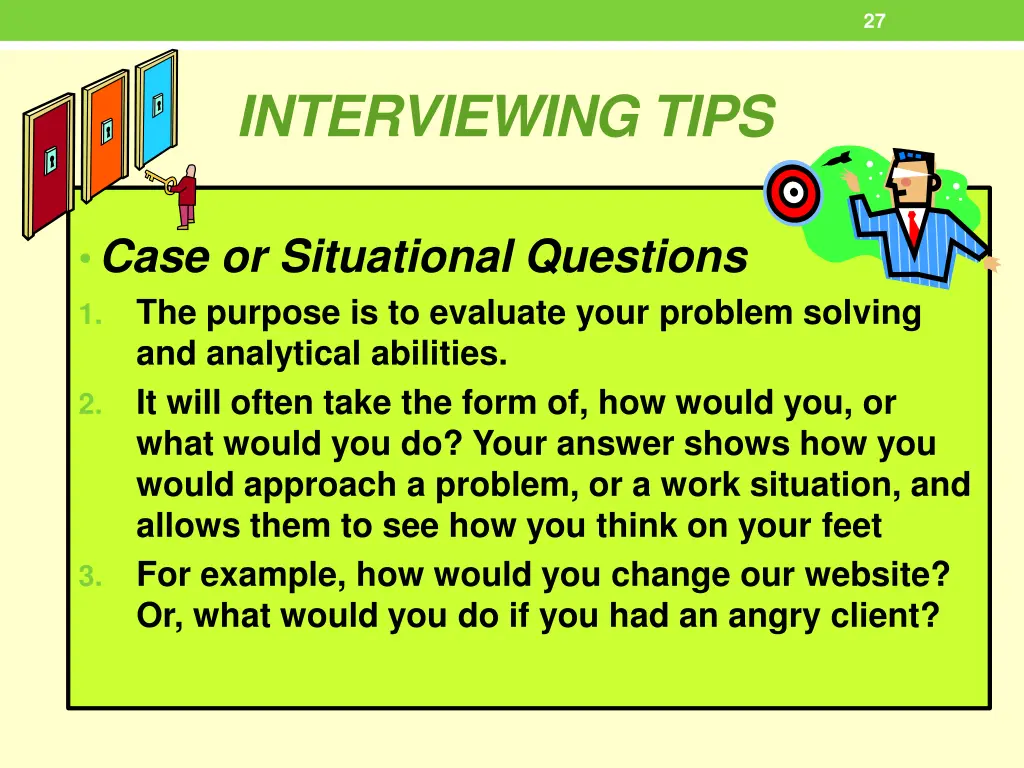 27

INTERVIEWING TIPS

• Case or Situational Questions

1. The purpose is to evaluate your problem solving and analytical abilities.
2. It will often take the form of, how would you, or what would you do? Your answer shows how you would approach a problem, or a work situation, and allows them to see how you think on your feet
3. For example, how would you change our website? Or, what would you do if you had an angry client?